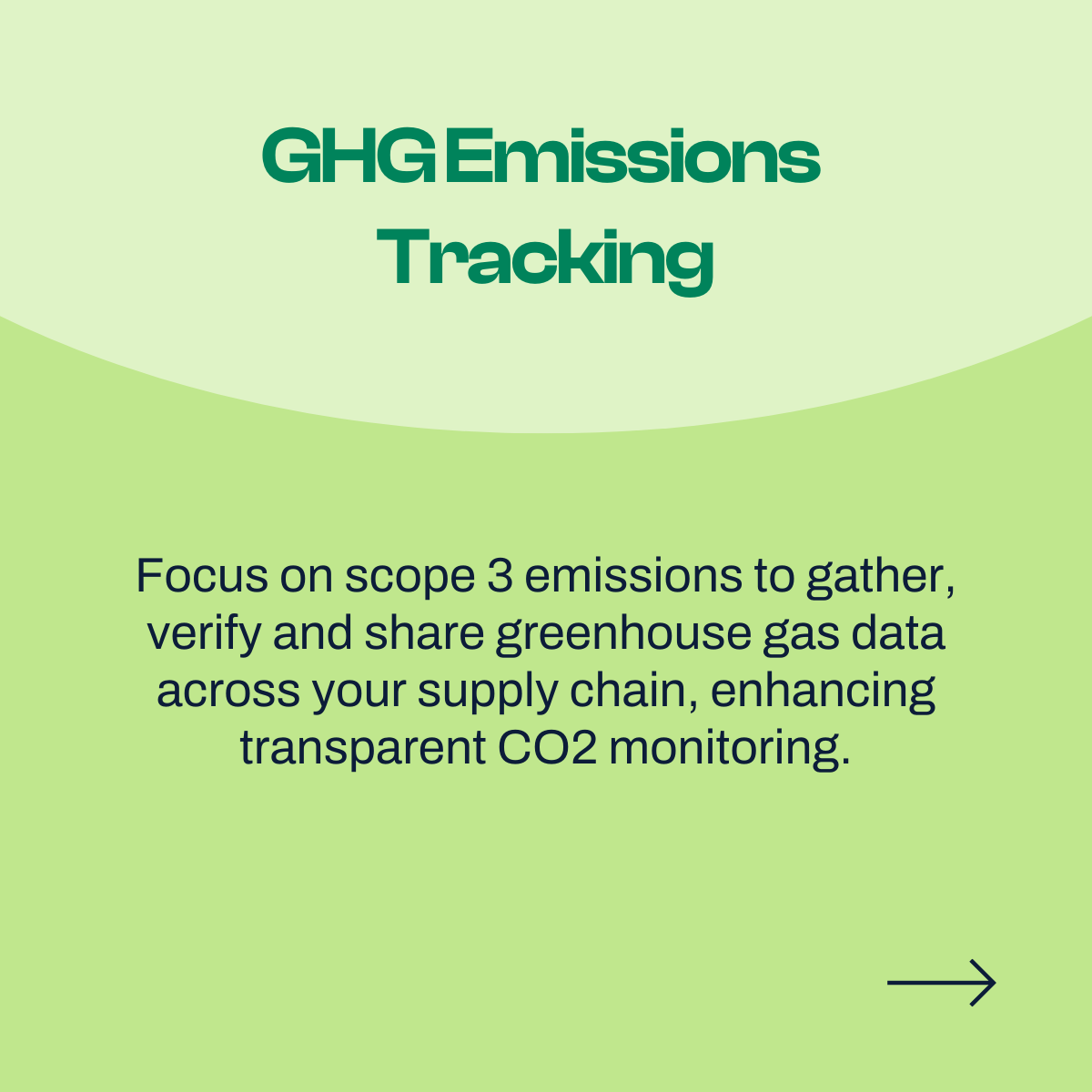 GHG Emissions Tracking

Focus on scope 3 emissions to gather, verify and share greenhouse gas data across your supply chain, enhancing transparent CO2 monitoring.